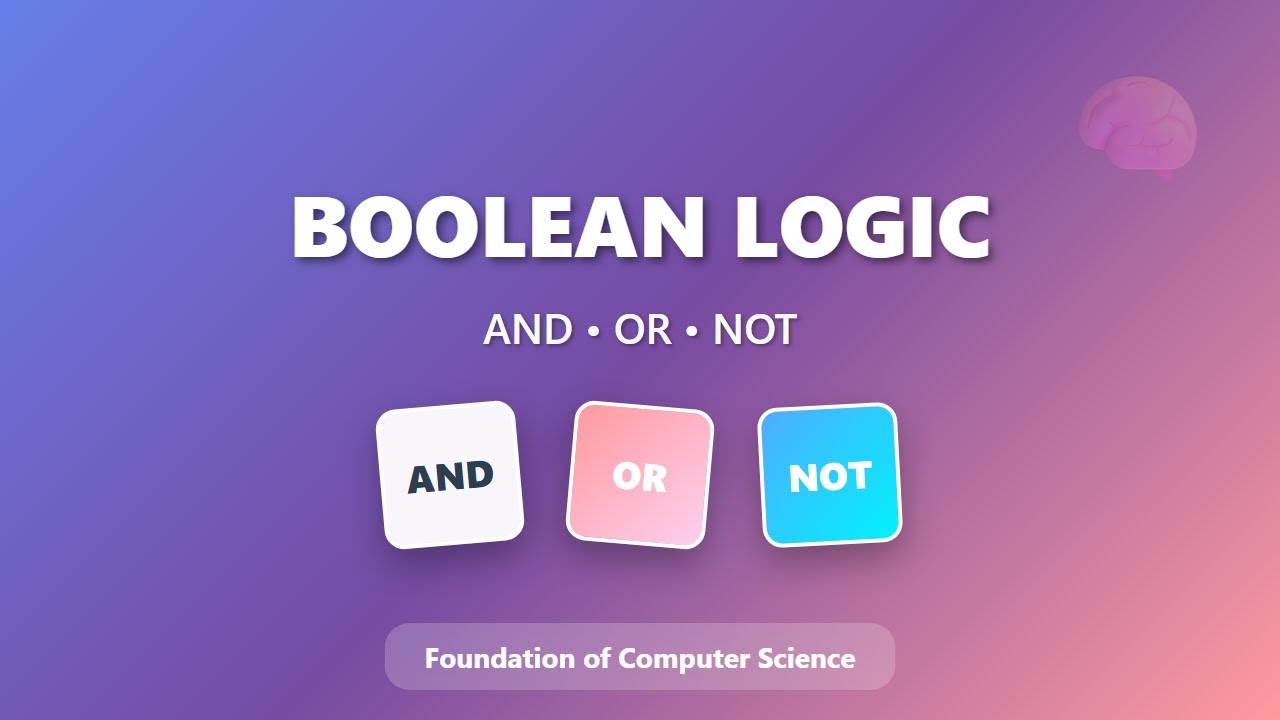 BOOLEAN LOGIC

AND • OR • NOT

AND

OR

NOT

Foundation of Computer Science